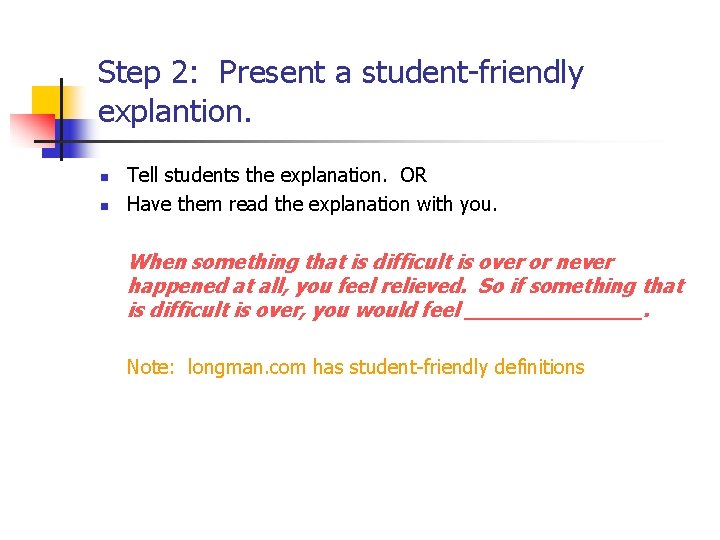 Step 2: Present a student-friendly explantion.

- Tell students the explanation. OR
- Have them read the explanation with you.

When something that is difficult is over or never happened at all, you feel relieved. So if something that is difficult is over, you would feel ______________.

Note: longman.com has student-friendly definitions